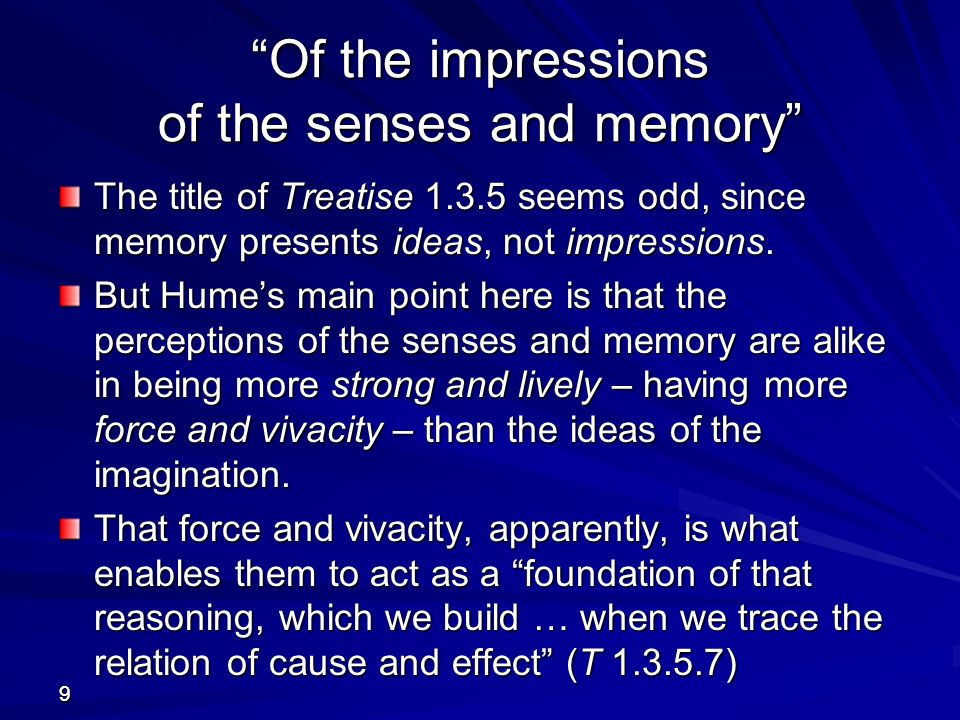 “Of the impressions of the senses and memory”

The title of Treatise 1.3.5 seems odd, since memory presents ideas, not impressions.

But Hume’s main point here is that the perceptions of the senses and memory are alike in being more strong and lively – having more force and vivacity – than the ideas of the imagination.

That force and vivacity, apparently, is what enables them to act as a “foundation of that reasoning, which we build … when we trace the relation of cause and effect” (T 1.3.5.7)

9